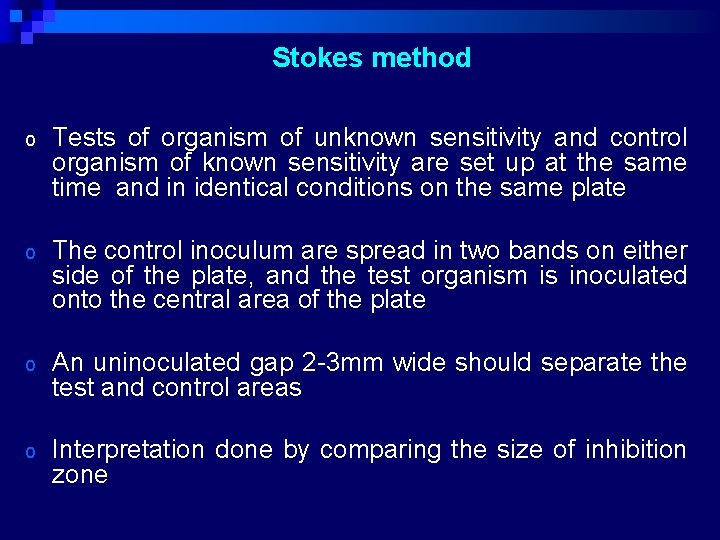 Stokes method

o Tests of organism of unknown sensitivity and control organism of known sensitivity are set up at the same time and in identical conditions on the same plate

o The control inoculum are spread in two bands on either side of the plate, and the test organism is inoculated onto the central area of the plate

o An uninoculated gap 2-3mm wide should separate the test and control areas

o Interpretation done by comparing the size of inhibition zone